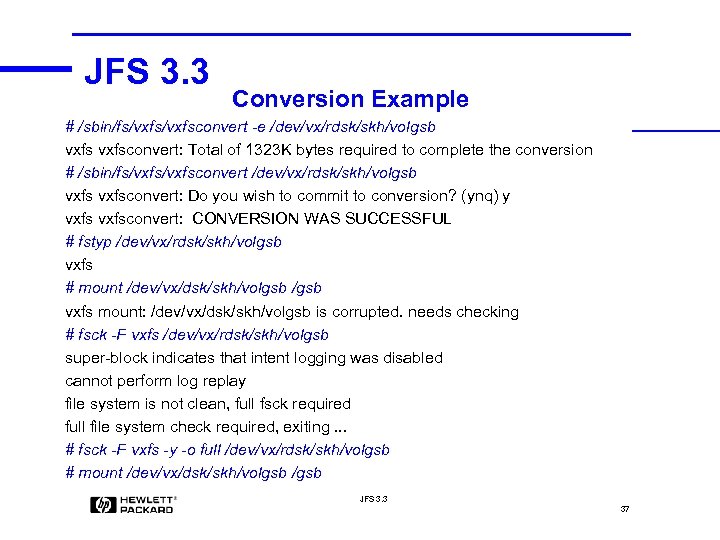 JFS 3.3

Conversion Example

# /sbin/fs/vxfs/vxfsconvert -e /dev/vx/rdsk/skh/volgsb
vxfs vxfsconvert: Total of 1323K bytes required to complete the conversion
# /sbin/fs/vxfs/vxfsconvert /dev/vx/rdsk/skh/volgsb
vxfs vxfsconvert: Do you wish to commit to conversion? (ynq) y
vxfs vxfsconvert: CONVERSION WAS SUCCESSFUL
# fstyp /dev/vx/rdsk/skh/volgsb
vxfs
# mount /dev/vx/dsk/skh/volgsb /gsb
vxfs mount: /dev/vx/dsk/skh/volgsb is corrupted. needs checking
# fsck -F vxfs /dev/vx/rdsk/skh/volgsb
super-block indicates that intent logging was disabled
cannot perform log replay
file system is not clean, full fsck required
full file system check required, exiting ...
# fsck -F vxfs -y -o full /dev/vx/rdsk/skh/volgsb
# mount /dev/vx/dsk/skh/volgsb /gsb

hp HEWLETT® PACKARD

JFS 3.3

37